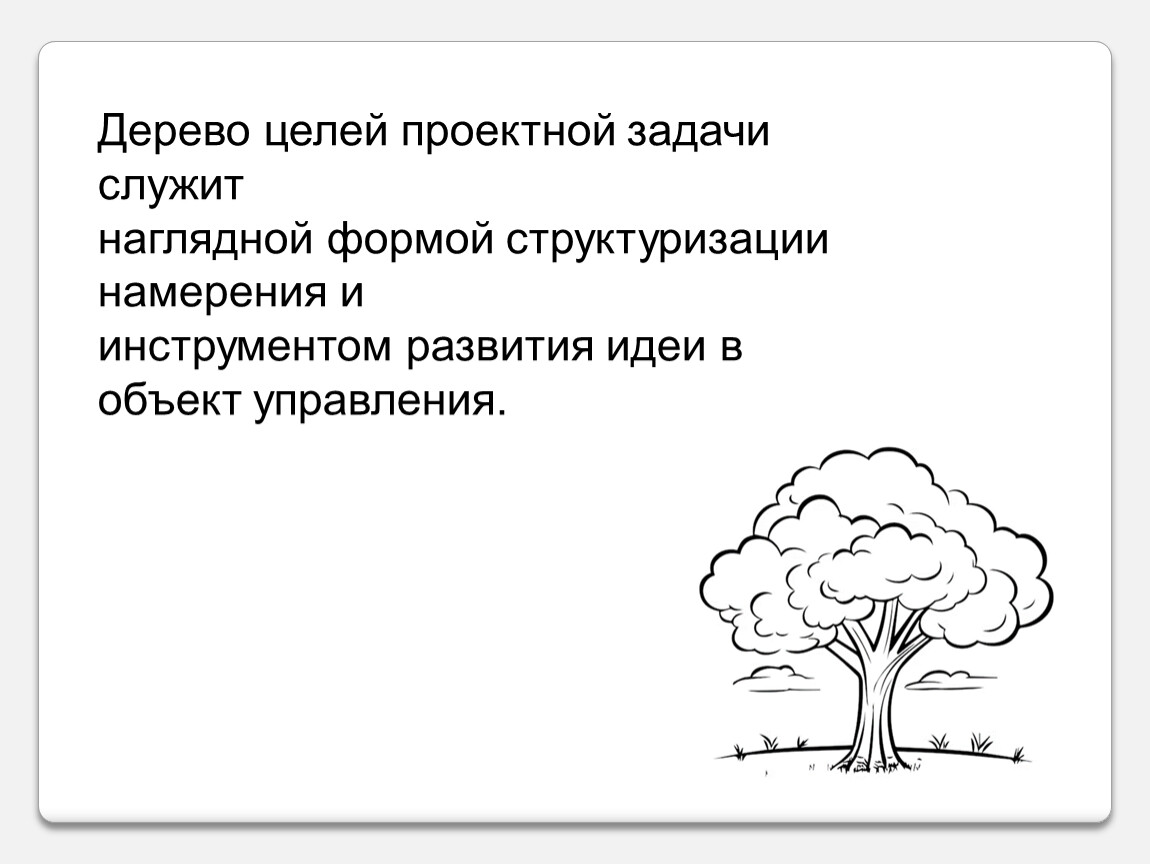 Дерево целей проектной задачи служит
наглядной формой структуризации намерения и
инструментом развития идеи в объект управления.